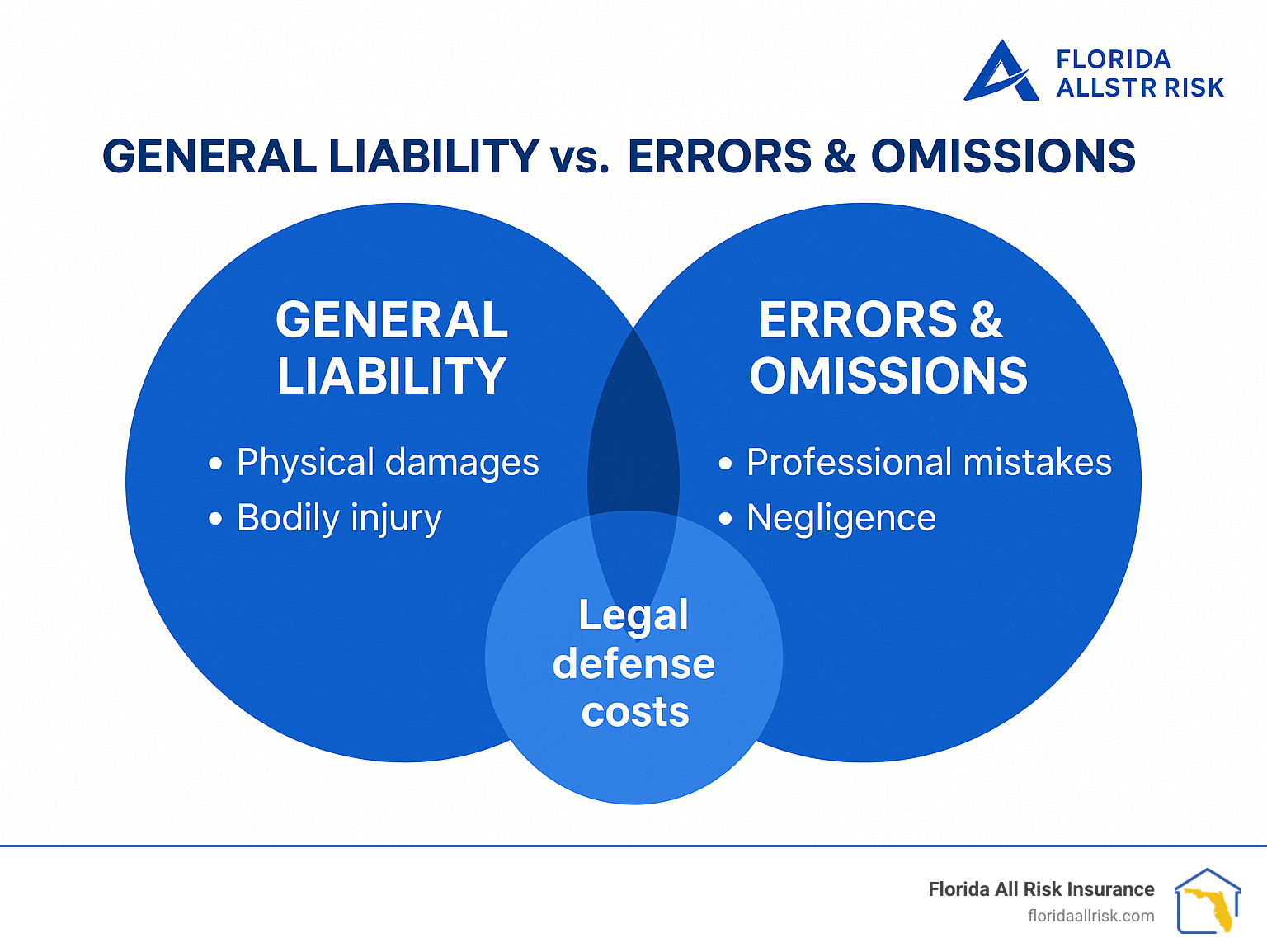 FLORIDA
ALLSTR RISK

GENERAL LIABILITY vs. ERRORS & OMISSIONS

GENERAL LIABILITY

• Physical damages
• Bodily injury

ERRORS & OMISSIONS

• Professional mistakes
• Negligence

Legal defense costs

Florida All Risk Insurance
floridaallrisk.com